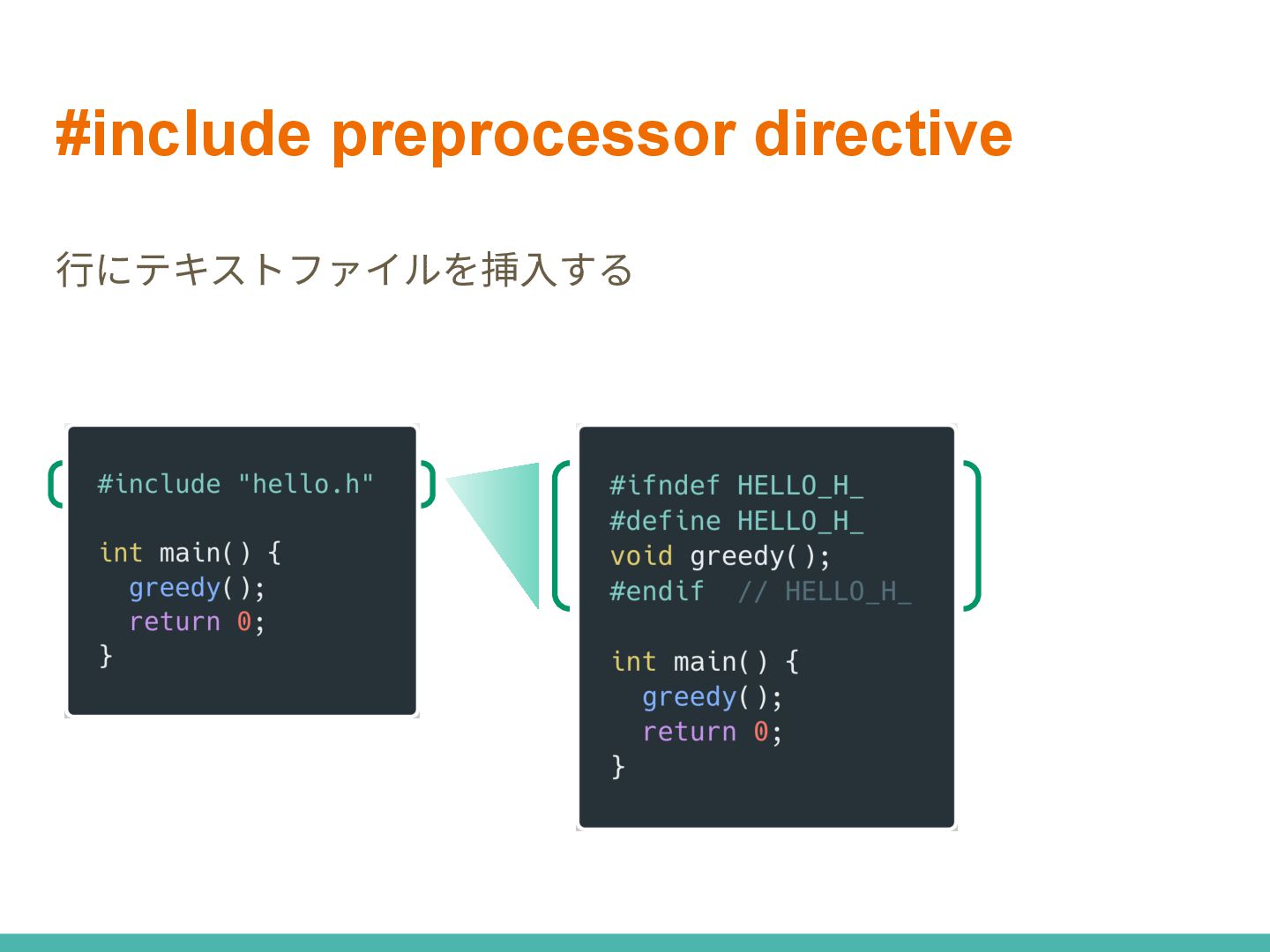 #include preprocessor directive

行にテキストファイルを挿入する

#include "hello.h"

int main() {
  greedy();
  return 0;
}

#ifndef HELLO_H_
#define HELLO_H_
void greedy();
#endif  // HELLO_H_

int main() {
  greedy();
  return 0;
}